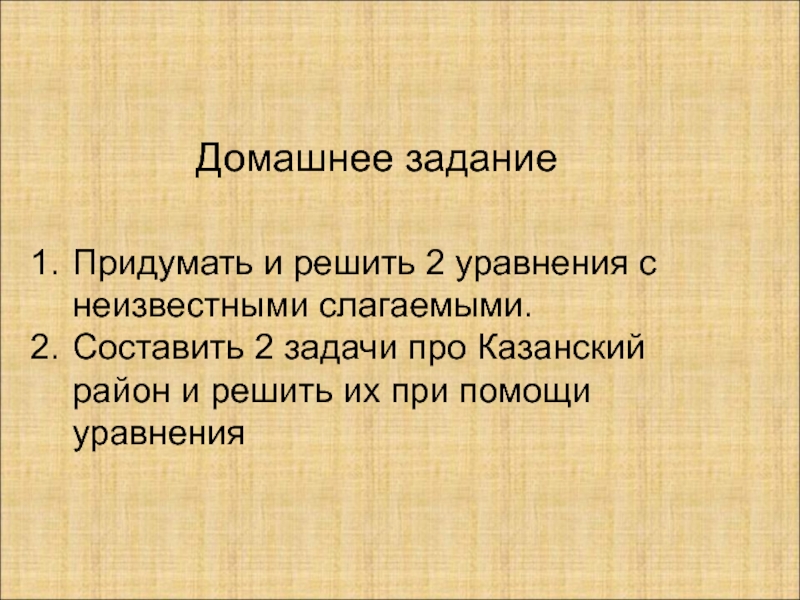 Домашнее задание

1. Придумать и решить 2 уравнения с неизвестными слагаемыми.
2. Составить 2 задачи про Казанский район и решить их при помощи уравнения